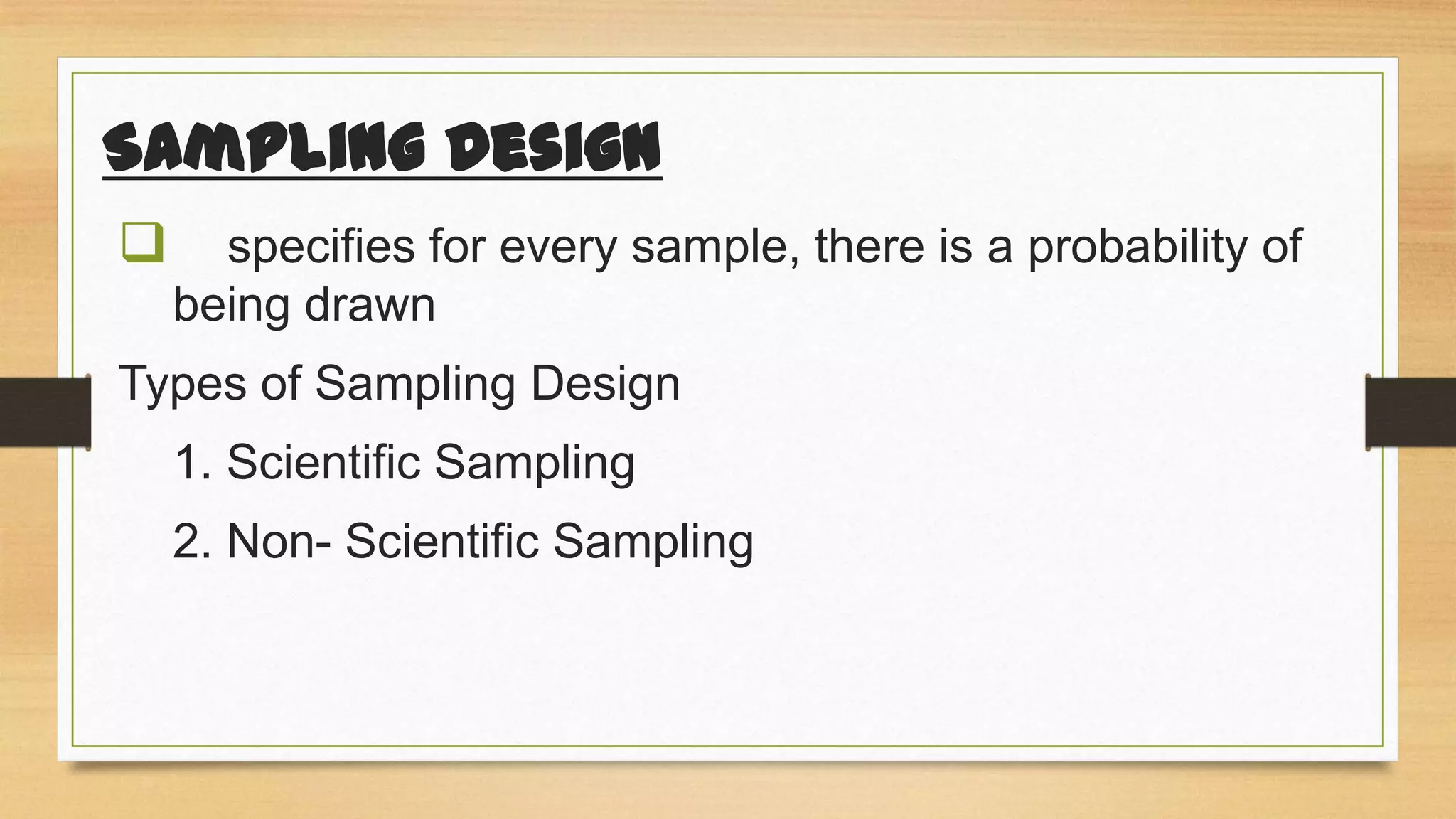 SAMPLING DESIGN

❑ specifies for every sample, there is a probability of being drawn

Types of Sampling Design

1. Scientific Sampling

2. Non- Scientific Sampling